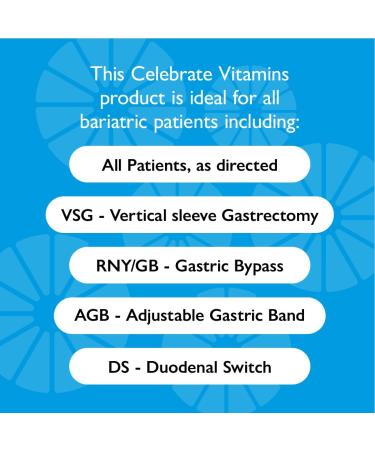 This Celebrate Vitamins product is ideal for all bariatric patients including:

All Patients, as directed

VSG - Vertical sleeve Gastrectomy

RNY/GB - Gastric Bypass

AGB - Adjustable Gastric Band

DS - Duodenal Switch